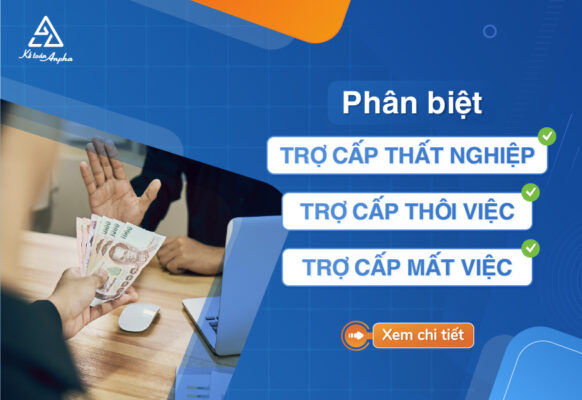 Kế toán Anpha

Phân biệt

TRỢ CẤP THẤT NGHIỆP

TRỢ CẤP THÔI VIỆC

TRỢ CẤP MẤT VIỆC

Xem chi tiết